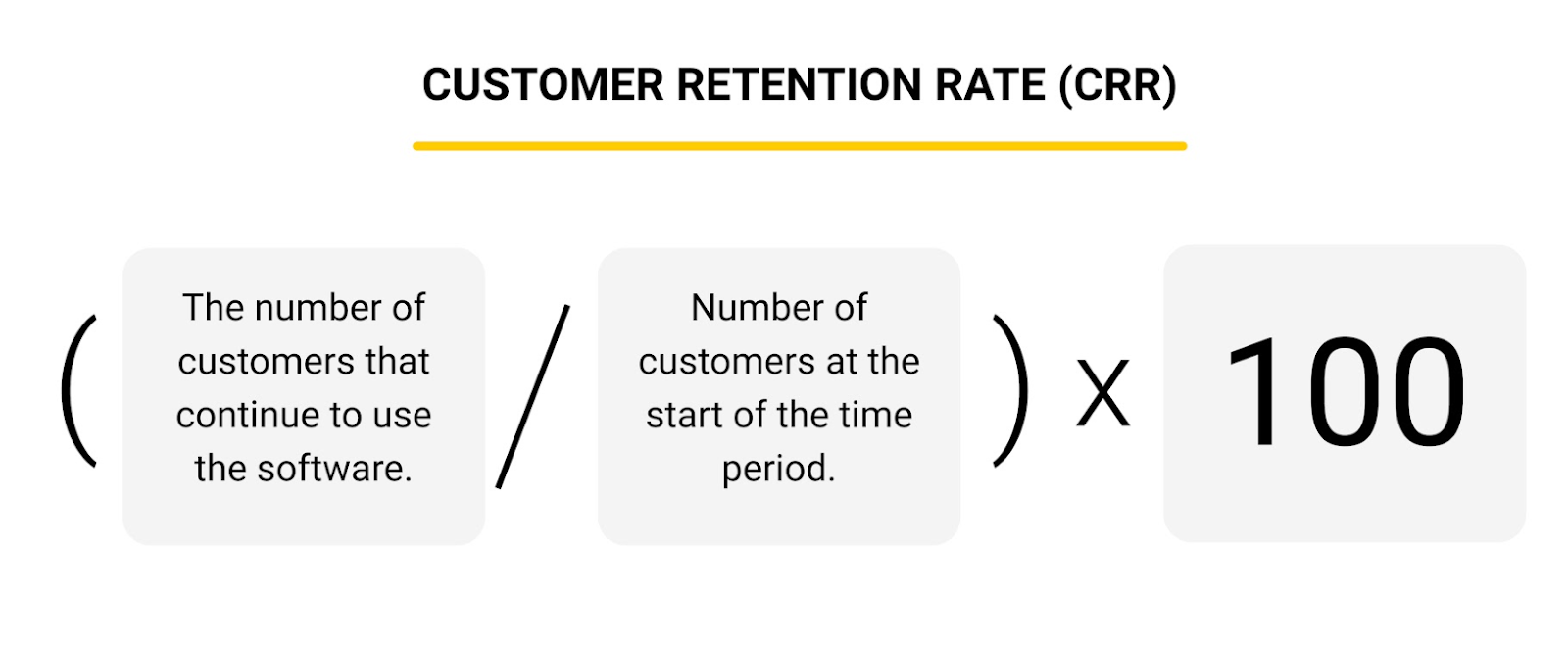 CUSTOMER RETENTION RATE (CRR)

( The number of customers that continue to use the software. / Number of customers at the start of the time period. ) X 100